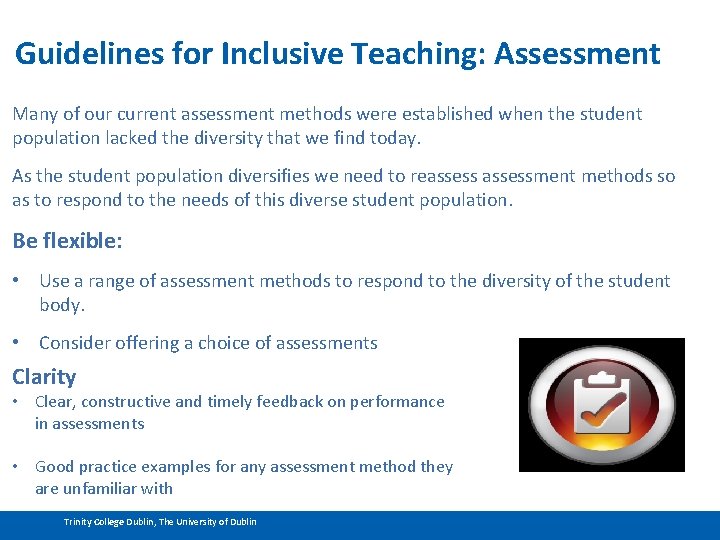 Guidelines for Inclusive Teaching: Assessment

Many of our current assessment methods were established when the student population lacked the diversity that we find today.

As the student population diversifies we need to reassess assessment methods so as to respond to the needs of this diverse student population.

Be flexible:

• Use a range of assessment methods to respond to the diversity of the student body.

• Consider offering a choice of assessments

Clarity

• Clear, constructive and timely feedback on performance in assessments

• Good practice examples for any assessment method they are unfamiliar with

Trinity College Dublin, The University of Dublin